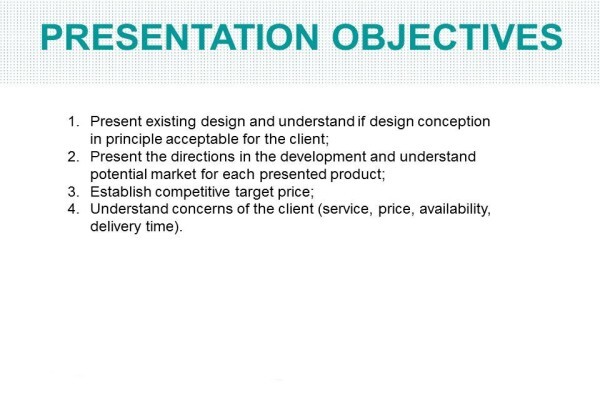 PRESENTATION OBJECTIVES

1. Present existing design and understand if design conception in principle acceptable for the client;
2. Present the directions in the development and understand potential market for each presented product;
3. Establish competitive target price;
4. Understand concerns of the client (service, price, availability, delivery time).